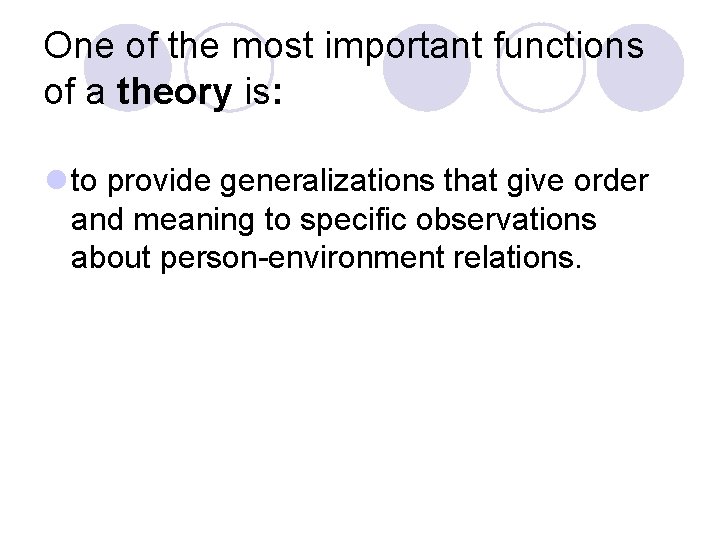 One of the most important functions of a theory is:

to provide generalizations that give order and meaning to specific observations about person-environment relations.